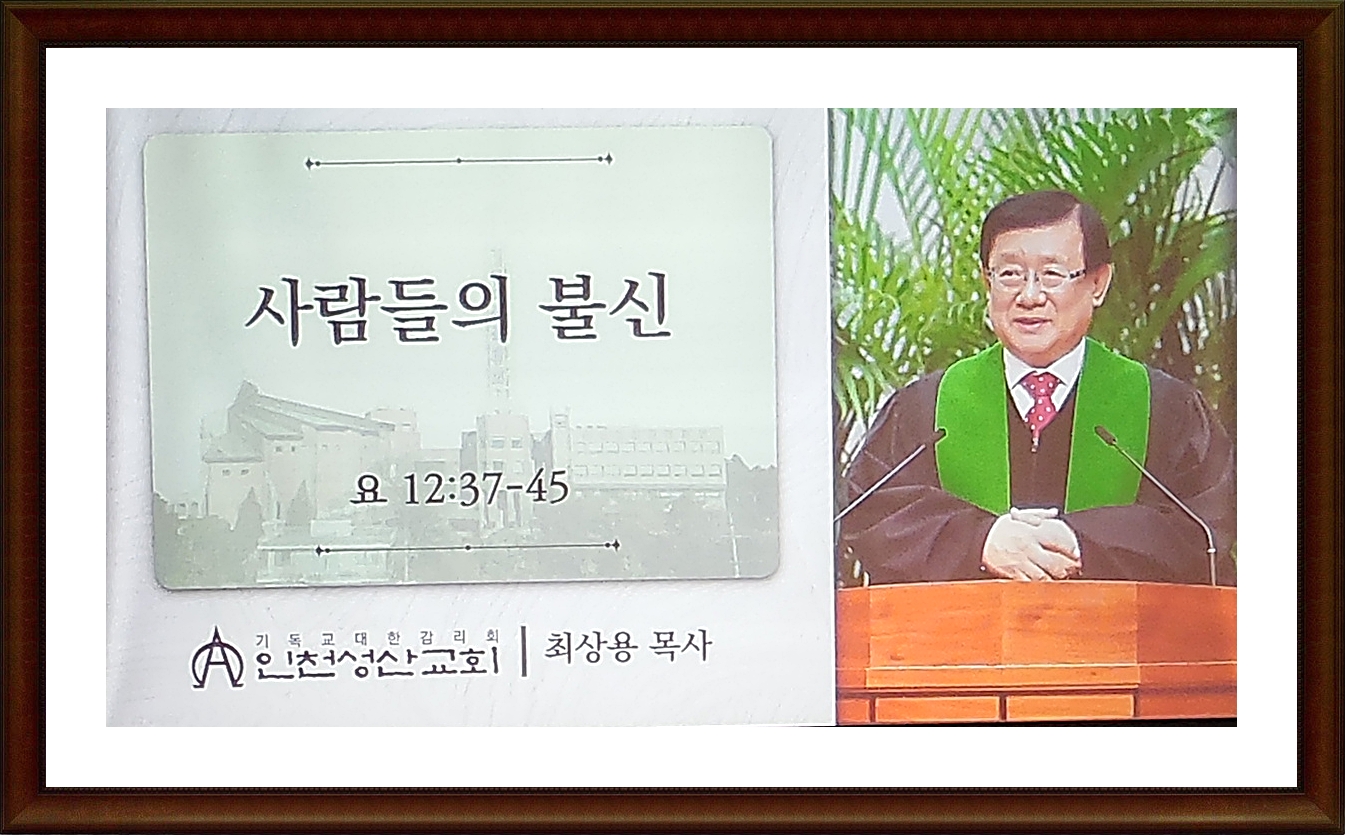 사람들의 불신

요 12:37-45

기독교대한감리회
인천성산교회 | 최상용 목사